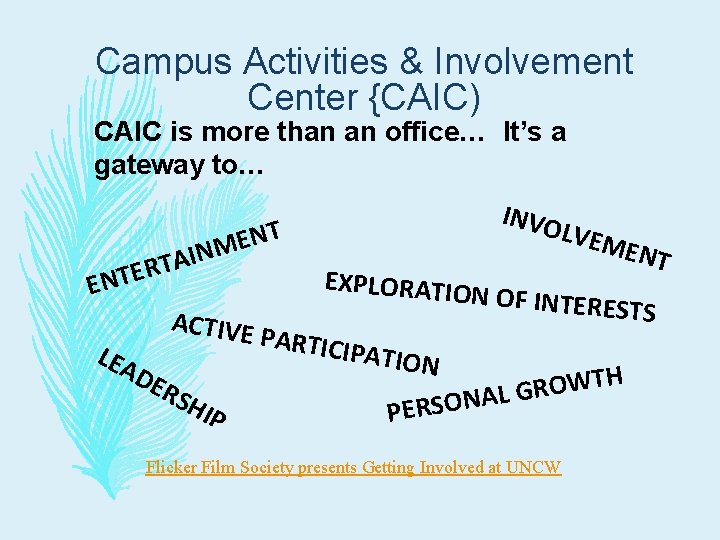 Campus Activities & Involvement Center {CAIC)

CAIC is more than an office… It's a gateway to…

ENTERTAINMENT

INVOLVEMENT

EXPLORATION OF INTERESTS

ACTIVE PARTICIPATION

LEADERSHIP

PERSONAL GROWTH

Flicker Film Society presents Getting Involved at UNCW